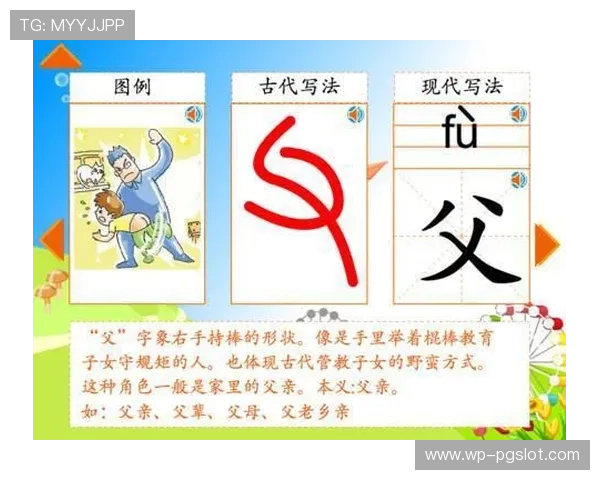 TG: MYYJJPP

图例

古代写法

现代写法

fù

父

“父”字象右手持棒的形状。像是手里举着棍棒教育子女守规矩的人。也体现古代管教子女的野蛮方式。这种角色一般是家里的父亲。本义:父亲。
如：父亲、父辈、父母、父老乡亲

www.wp-pgslot.com